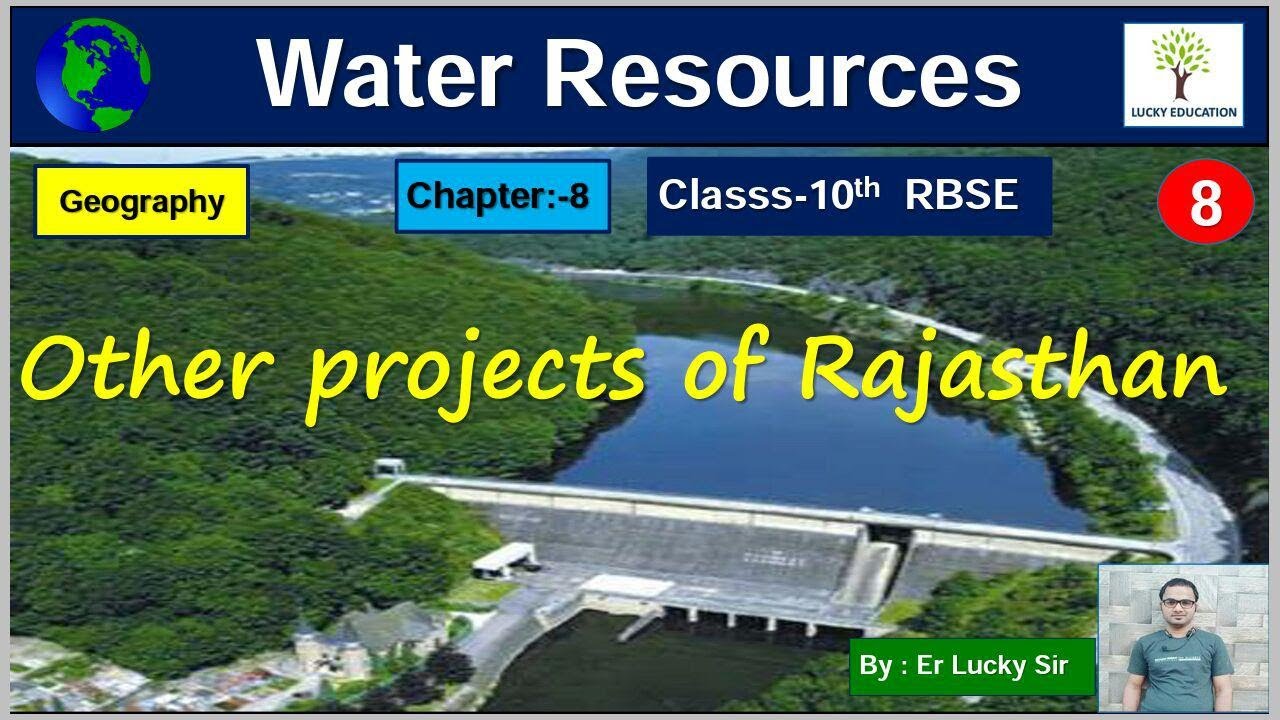 Water Resources

LUCKY EDUCATION

Geography

Chapter:-8

Classs-10$^{th}$ RBSE

8

Other projects of Rajasthan

By : Er Lucky Sir